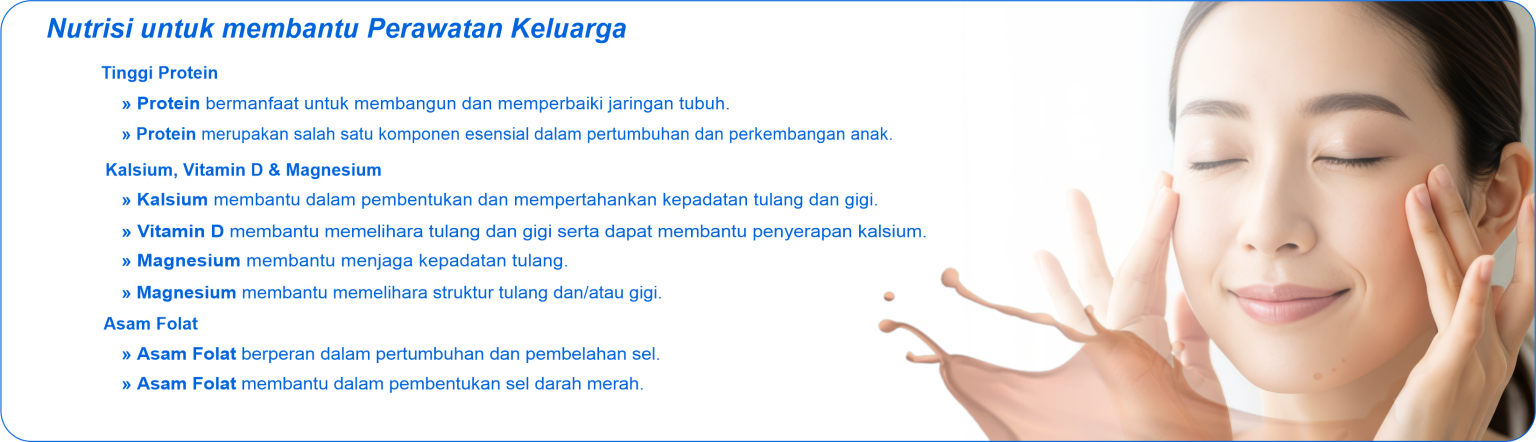 Nutrisi untuk membantu Perawatan Keluarga

Tinggi Protein

» Protein bermanfaat untuk membangun dan memperbaiki jaringan tubuh.

» Protein merupakan salah satu komponen esensial dalam pertumbuhan dan perkembangan anak.

Kalsium, Vitamin D & Magnesium

» Kalsium membantu dalam pembentukan dan mempertahankan kepadatan tulang dan gigi.

» Vitamin D membantu memelihara tulang dan gigi serta dapat membantu penyerapan kalsium.

» Magnesium membantu menjaga kepadatan tulang.

» Magnesium membantu memelihara struktur tulang dan/atau gigi.

Asam Folat

» Asam Folat berperan dalam pertumbuhan dan pembelahan sel.

» Asam Folat membantu dalam pembentukan sel darah merah.